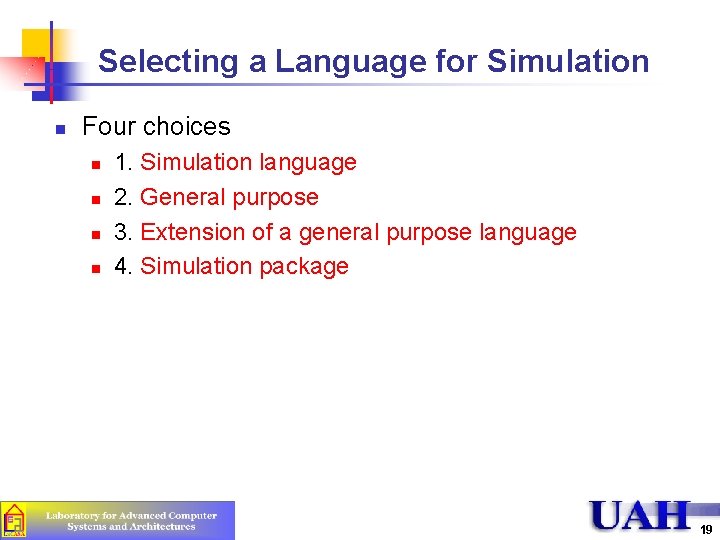 Selecting a Language for Simulation

Four choices

1. Simulation language
2. General purpose
3. Extension of a general purpose language
4. Simulation package

Laboratory for Advanced Computer Systems and Architectures

UAH

19